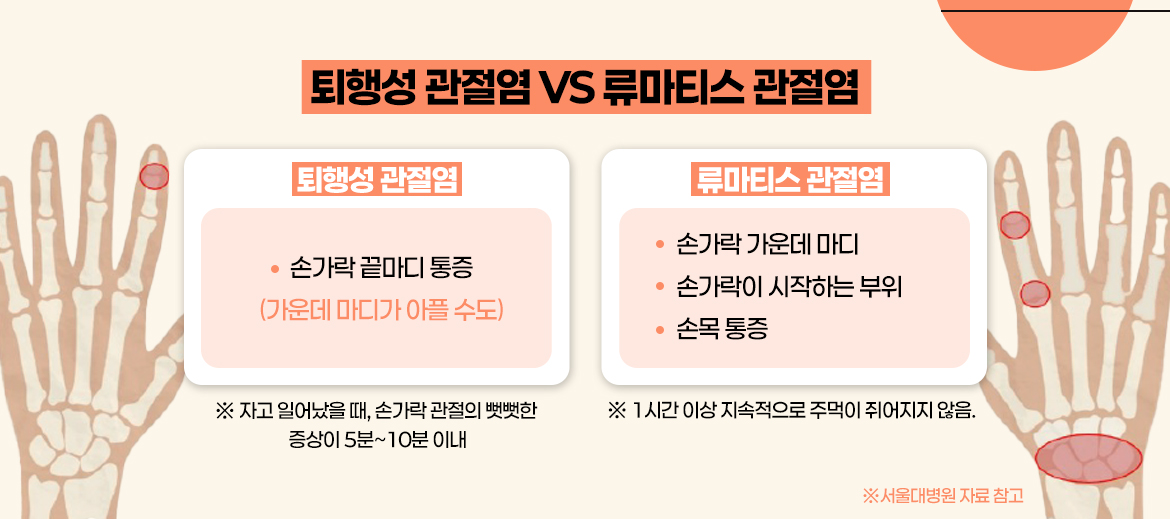 퇴행성 관절염 VS 류마티스 관절염

퇴행성 관절염

• 손가락 끝마디 통증
(가운데 마디가 아플 수도)

※ 자고 일어났을 때, 손가락 관절의 뻣뻣한 증상이 5분~10분 이내

류마티스 관절염

• 손가락 가운데 마디
• 손가락이 시작하는 부위
• 손목 통증

※ 1시간 이상 지속적으로 주먹이 쥐어지지 않음.

※서울대병원 자료 참고